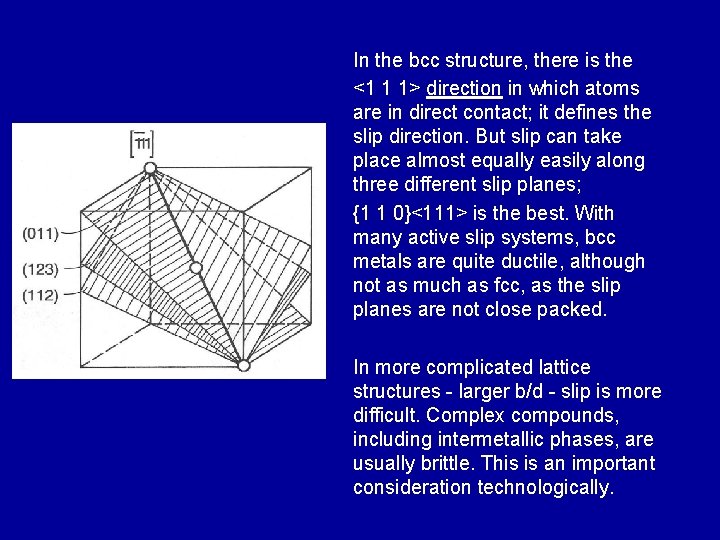 $[\bar{1}11]$

(011)

(123)

(112)

In the bcc structure, there is the <1 1 1> direction in which atoms are in direct contact; it defines the slip direction. But slip can take place almost equally easily along three different slip planes;

{1 1 0}<111> is the best. With many active slip systems, bcc metals are quite ductile, although not as much as fcc, as the slip planes are not close packed.

In more complicated lattice structures - larger b/d - slip is more difficult. Complex compounds, including intermetallic phases, are usually brittle. This is an important consideration technologically.